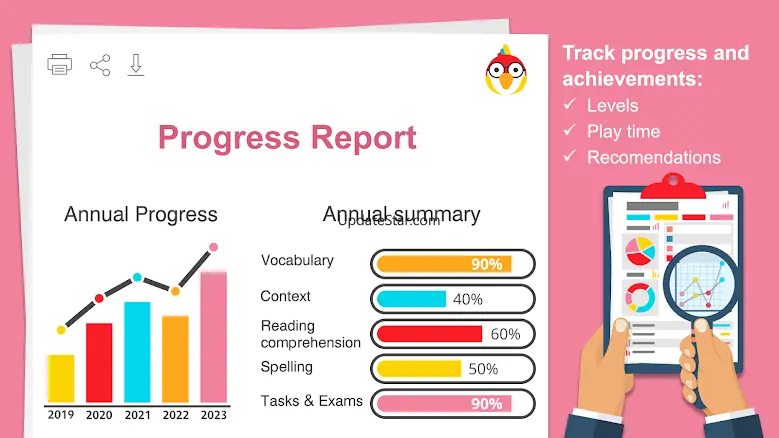 Progress Report

Annual Progress

2019 2020 2021 2022 2023

Annual summary

Updatestar.com

Vocabulary 90%

Context 40%

Reading comprehension 60%

Spelling 50%

Tasks & Exams 90%

Track progress and achievements:
✓ Levels
✓ Play time
✓ Recomendations